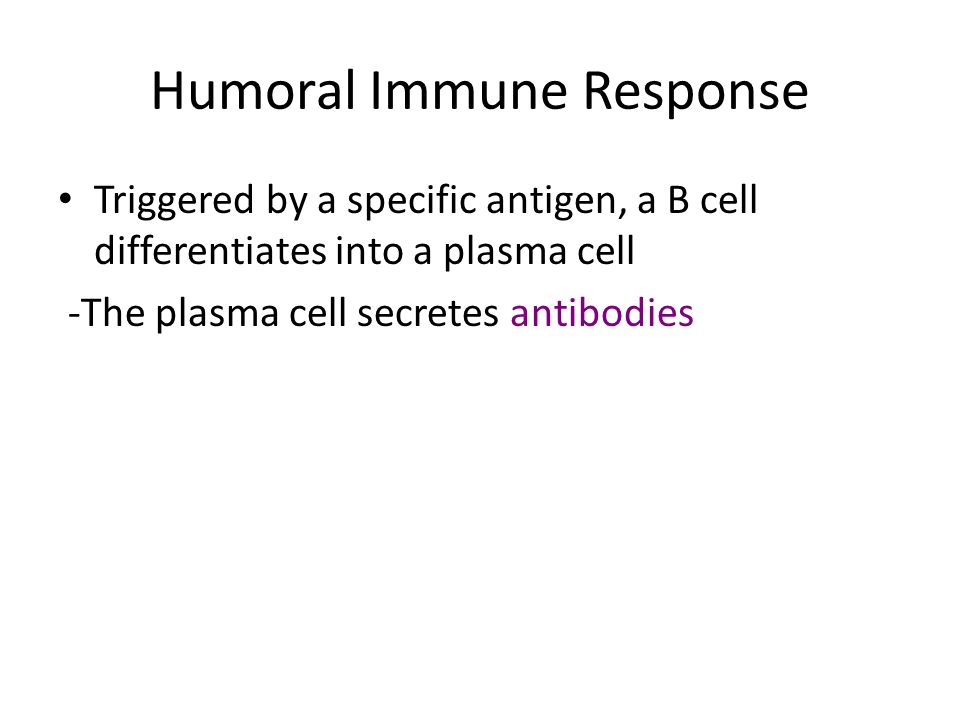 Humoral Immune Response

• Triggered by a specific antigen, a B cell differentiates into a plasma cell

-The plasma cell secretes antibodies